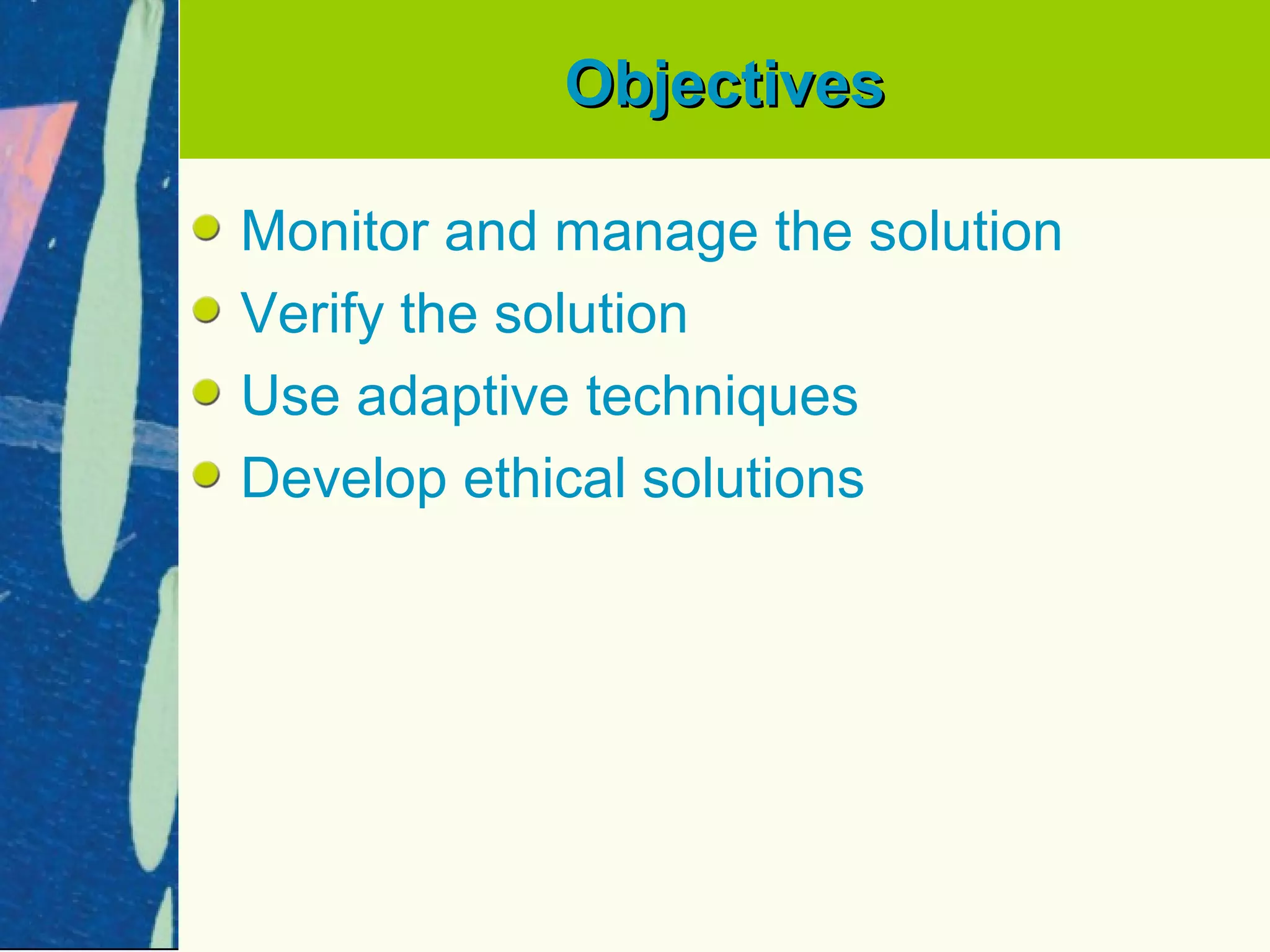 Objectives

- Monitor and manage the solution
- Verify the solution
- Use adaptive techniques
- Develop ethical solutions